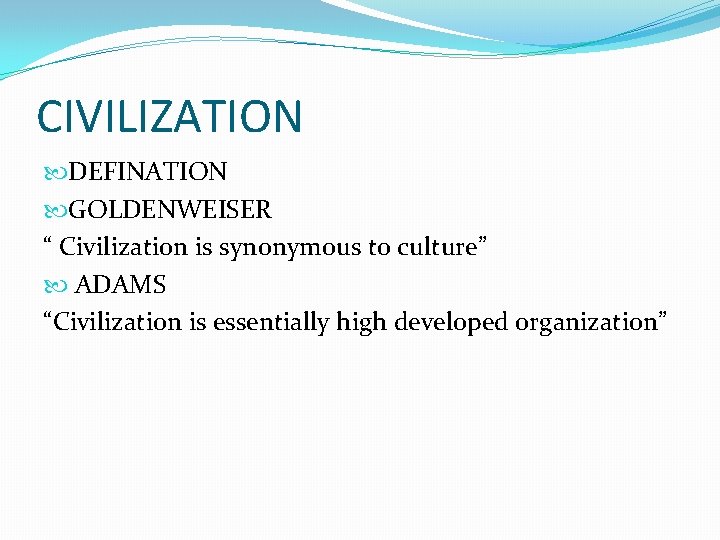 CIVILIZATION

DEFINATION

GOLDENWEISER

“ Civilization is synonymous to culture”

ADAMS

“Civilization is essentially high developed organization”